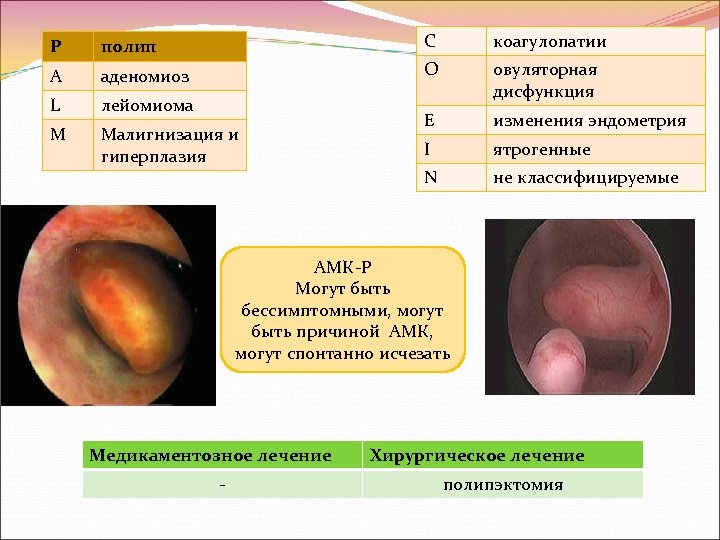 | P | полип |
|---|---|
| A | аденомиоз |
| L | лейомиома |
| M | Малигнизация и гиперплазия |

| C | коагулопатии |
|---|---|
| O | овуляторная дисфункция |
| E | изменения эндометрия |
| I | ятрогенные |
| N | не классифицируемые |

АМК-Р
Могут быть бессимптомными, могут быть причиной АМК, могут спонтанно исчезать

| Медикаментозное лечение | Хирургическое лечение |
|---|---|
| - | полипэктомия |